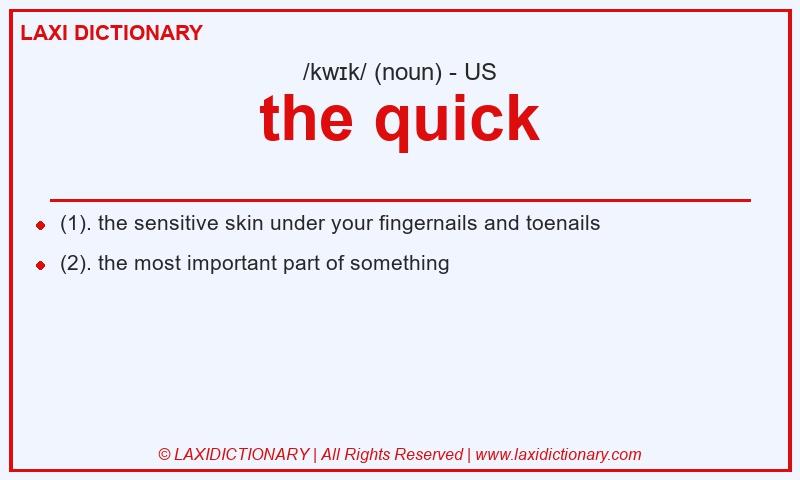 LAXI DICTIONARY

/kwɪk/ (noun) - US

the quick

(1). the sensitive skin under your fingernails and toenails

(2). the most important part of something

© LAXIDICTIONARY | All Rights Reserved | www.laxidictionary.com